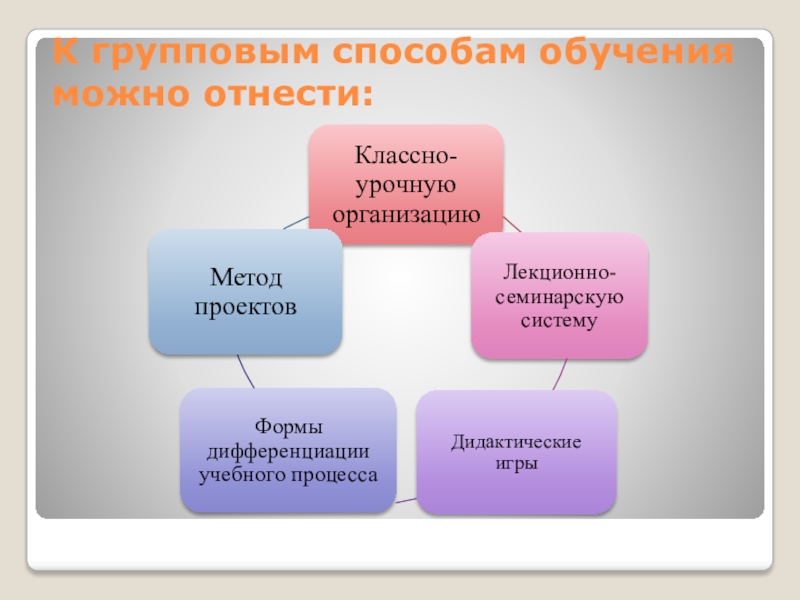 К групповым способам обучения можно отнести:

Классно-урочную организацию

Лекционно-семинарскую систему

Дидактические игры

Формы дифференциации учебного процесса

Метод проектов